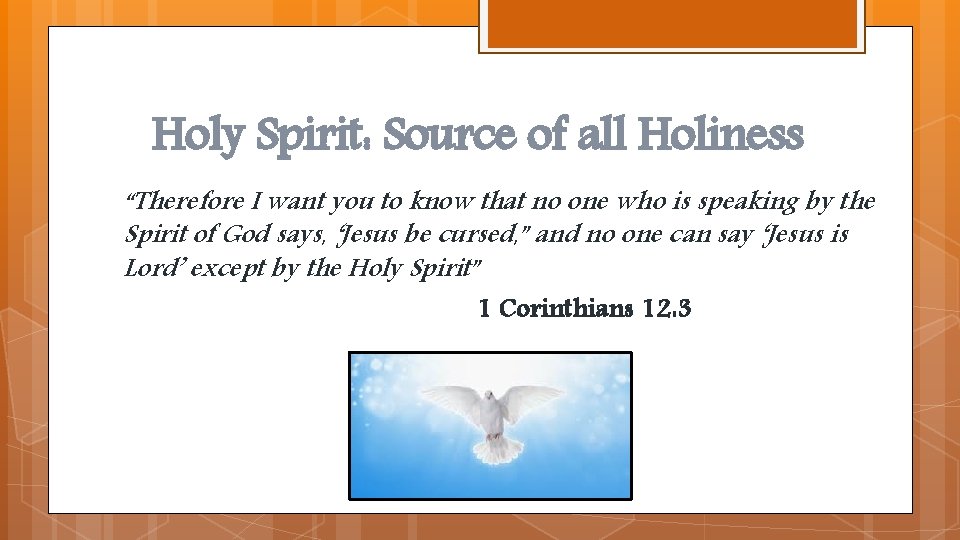 Holy Spirit: Source of all Holiness

“Therefore I want you to know that no one who is speaking by the Spirit of God says, ‘Jesus be cursed,” and no one can say ‘Jesus is Lord’ except by the Holy Spirit”

1 Corinthians 12:3